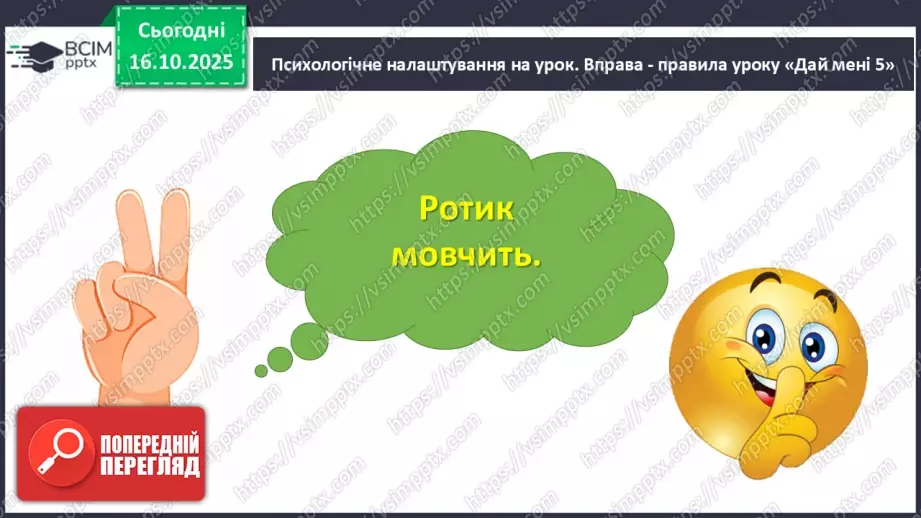 ВСІМ pptx

Сьогодні 16.10.2025

Психологічне налаштування на урок. Вправа - правила уроку «Дай мені 5»

Ротик мовчить.

ПОПЕРЕДНІЙ ПЕРЕГЛЯД

https://vsimpptx.com